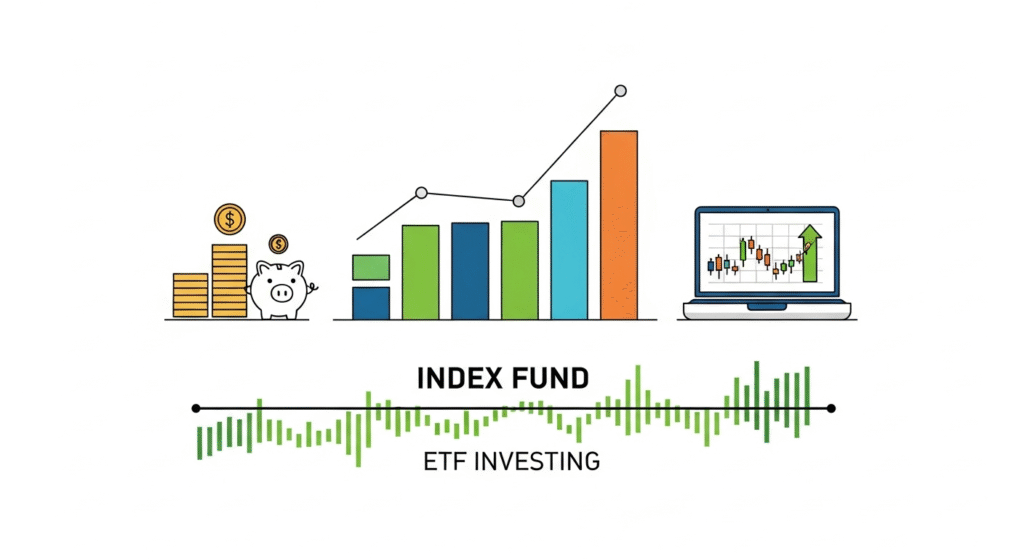 $
$

INDEX FUND

ETF INVESTING